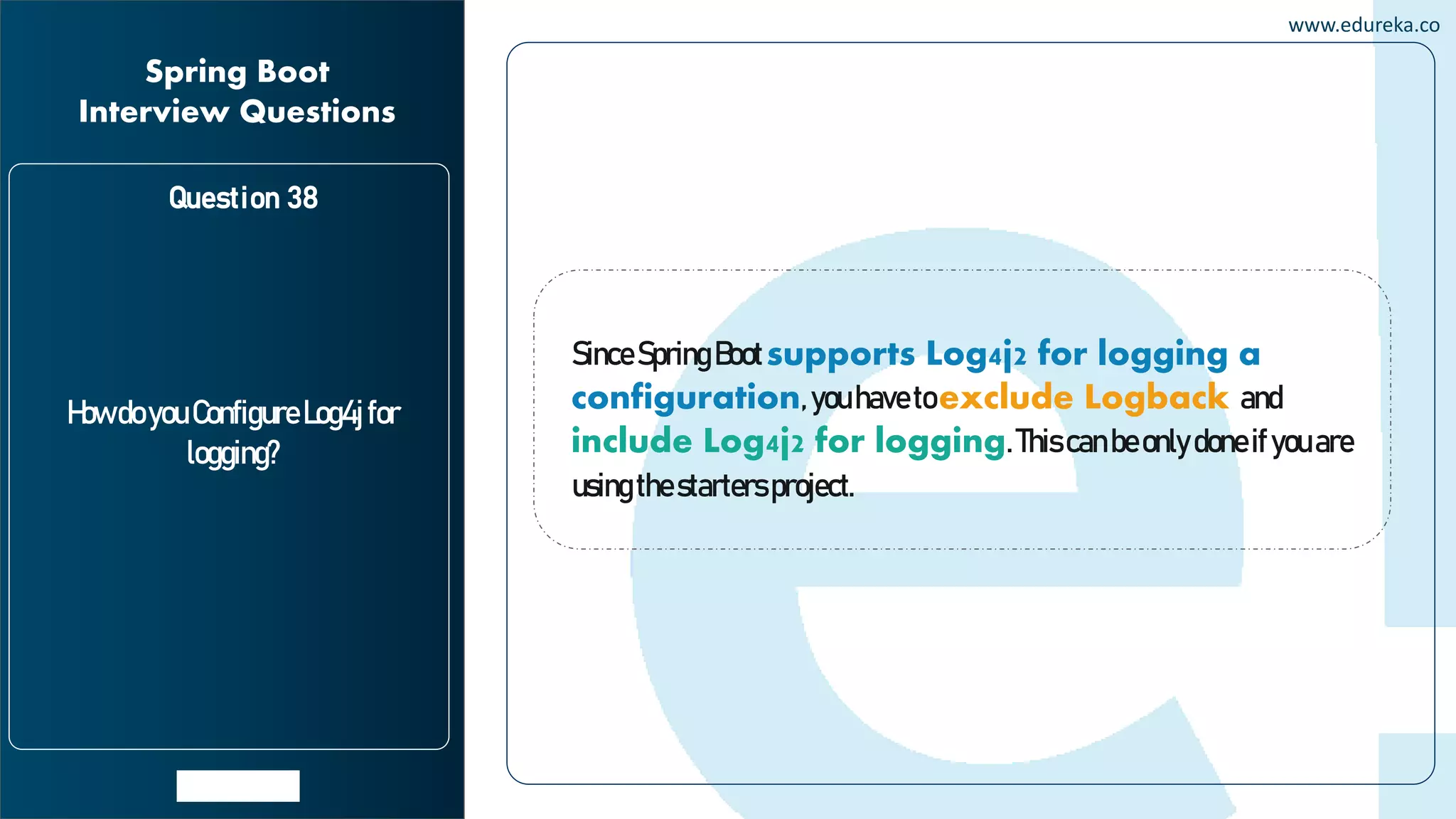 www.edureka.co

Spring Boot Interview Questions

Question 38

How do you Configure Log4j for logging?

Since Spring Boot supports Log4j2 for logging a configuration, you have to exclude Logback and include Log4j2 for logging. This can be only done if you are using the starters project.